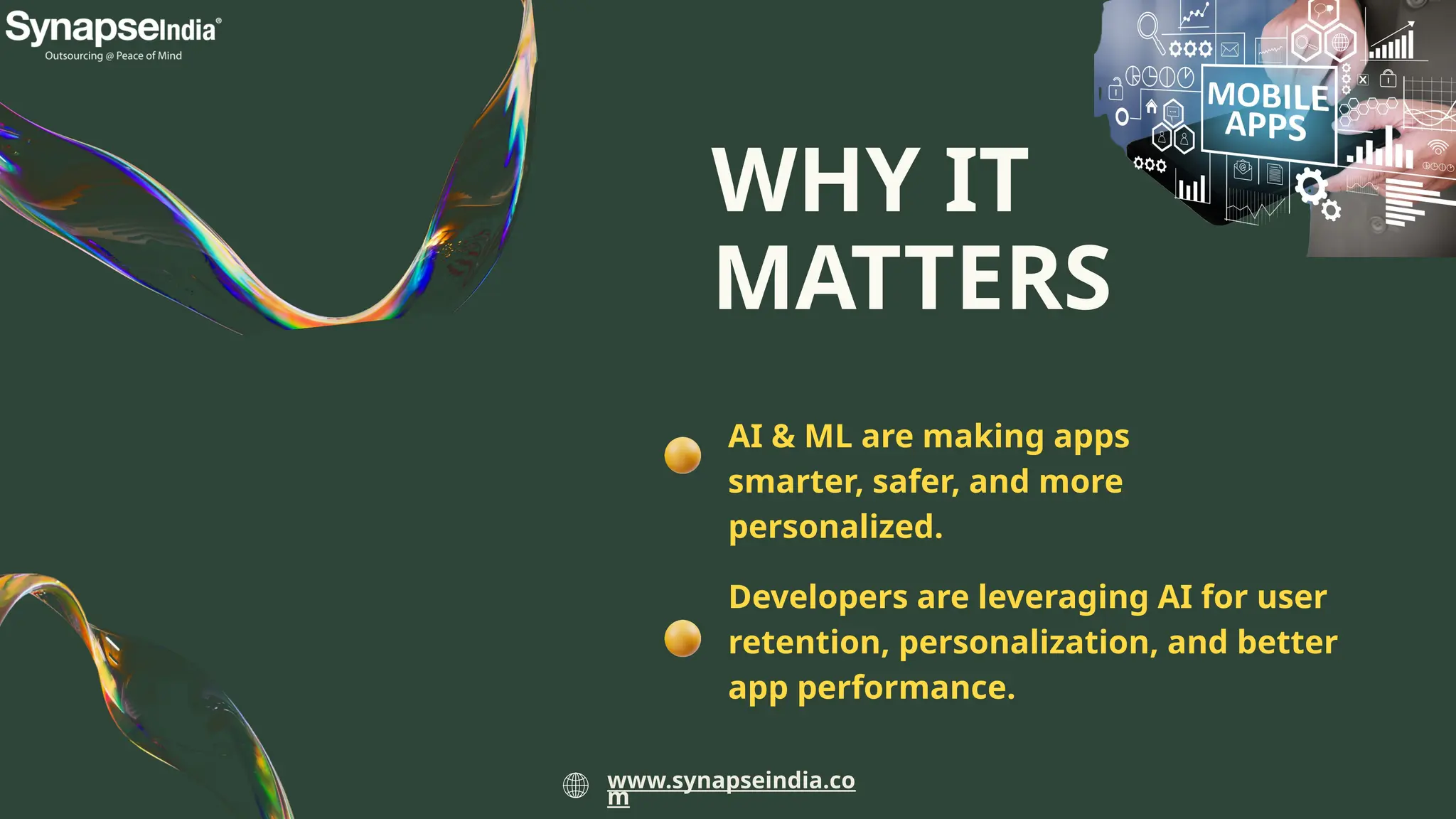 SynapseIndia®
Outsourcing @ Peace of Mind

MOBILE APPS

WHY IT MATTERS

AI & ML are making apps smarter, safer, and more personalized.

Developers are leveraging AI for user retention, personalization, and better app performance.

www.synapseindia.com